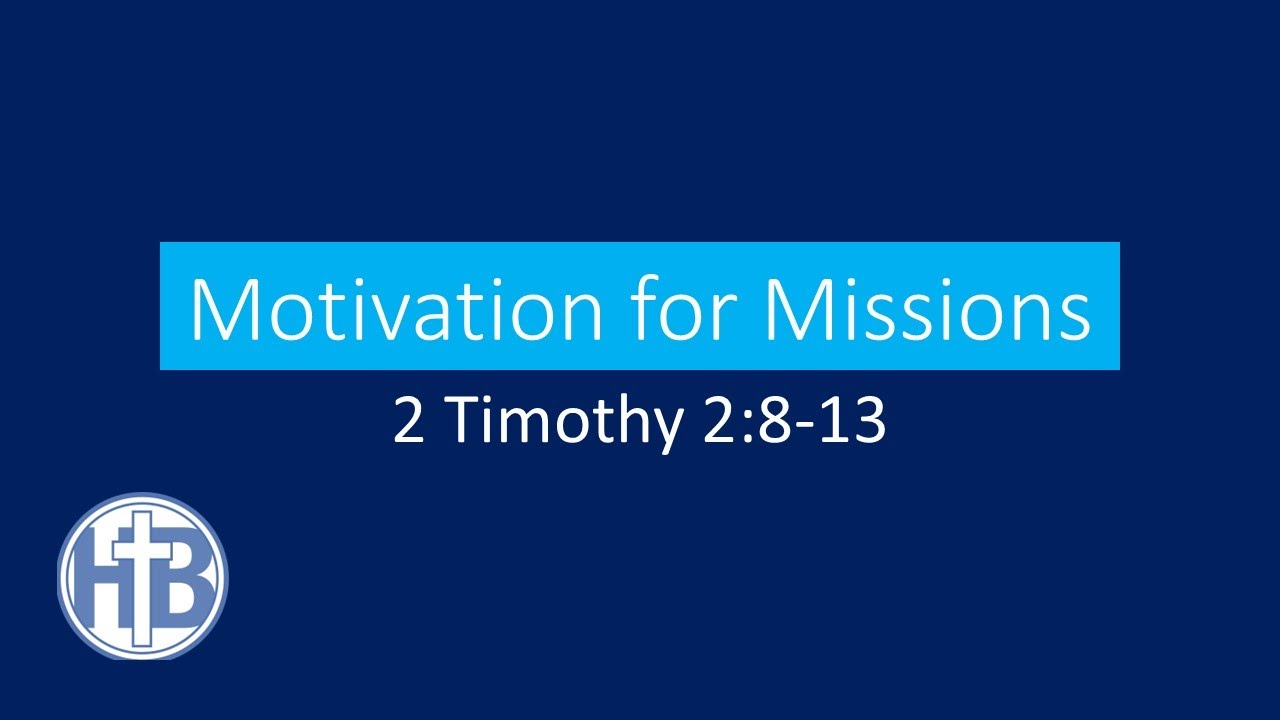 Motivation for Missions

2 Timothy 2:8-13

HB